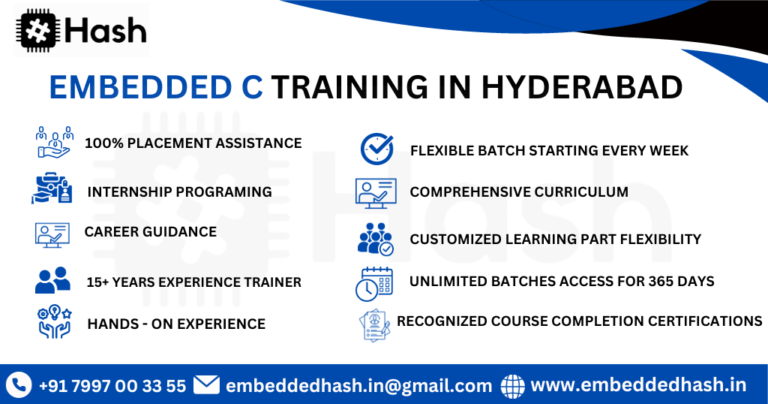 Hash

EMBEDDED C TRAINING IN HYDERABAD

100% PLACEMENT ASSISTANCE

INTERNSHIP PROGRAMING

CAREER GUIDANCE

15+ YEARS EXPERIENCE TRAINER

HANDS - ON EXPERIENCE

FLEXIBLE BATCH STARTING EVERY WEEK

COMPREHENSIVE CURRICULUM

CUSTOMIZED LEARNING PART FLEXIBILITY

UNLIMITED BATCHES ACCESS FOR 365 DAYS

RECOGNIZED COURSE COMPLETION CERTIFICATIONS

+91 7997 00 33 55 embeddedhash.in@gmail.com www.embeddedhash.in